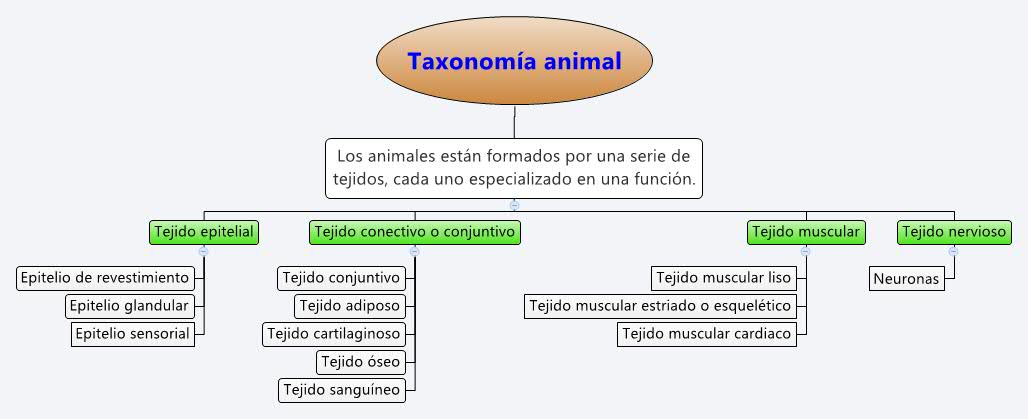 Taxonomía animal

Los animales están formados por una serie de tejidos, cada uno especializado en una función.

Tejido epitelial

Epitelio de revestimiento

Epitelio glandular

Epitelio sensorial

Tejido conectivo o conjuntivo

Tejido conjuntivo

Tejido adiposo

Tejido cartilaginoso

Tejido óseo

Tejido sanguíneo

Tejido muscular

Tejido muscular liso

Tejido muscular estriado o esquelético

Tejido muscular cardiaco

Tejido nervioso

Neuronas